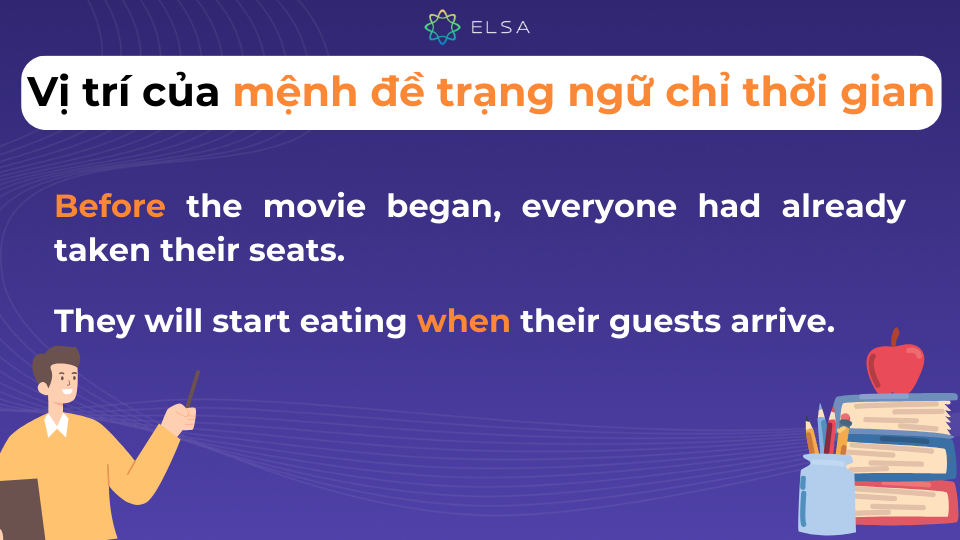 ELSA

Vị trí của mệnh đề trạng ngữ chỉ thời gian

Before the movie began, everyone had already taken their seats.

They will start eating when their guests arrive.